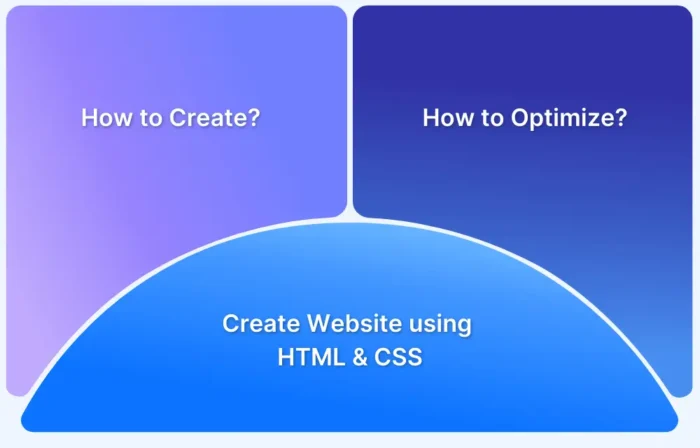 How to Create?

How to Optimize?

Create Website using HTML & CSS